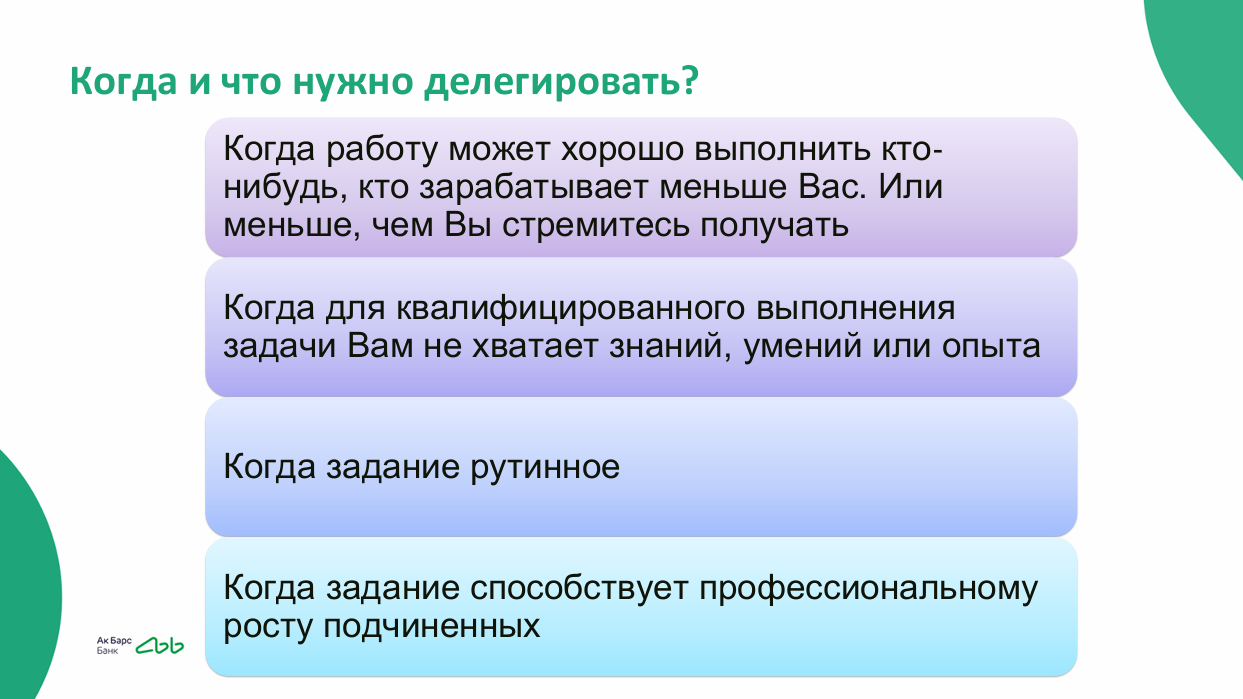 Когда и что нужно делегировать?

Когда работу может хорошо выполнить кто-нибудь, кто зарабатывает меньше Вас. Или меньше, чем Вы стремитесь получать

Когда для квалифицированного выполнения задачи Вам не хватает знаний, умений или опыта

Когда задание рутинное

Когда задание способствует профессиональному росту подчиненных

Ак Барс Банк